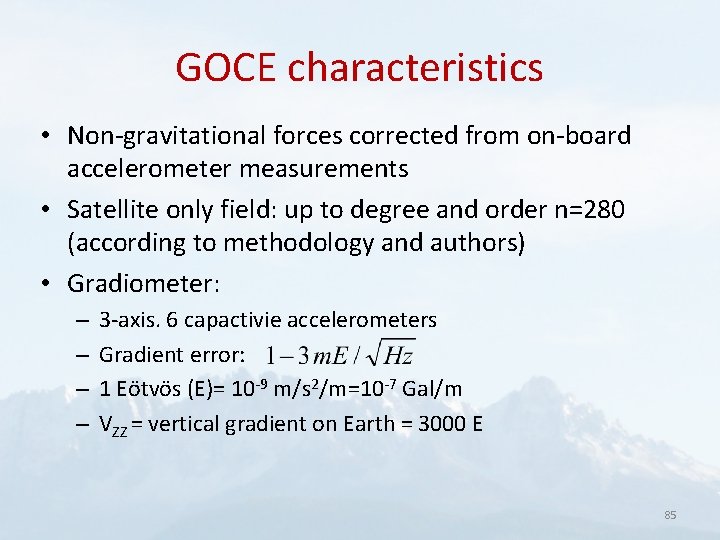 GOCE characteristics

• Non-gravitational forces corrected from on-board accelerometer measurements

• Satellite only field: up to degree and order n=280 (according to methodology and authors)

• Gradiometer:

– 3-axis. 6 capactivie accelerometers

– Gradient error: $1-3\,mE/\sqrt{Hz}$

– 1 Eötvös (E)= $10^{-9}$ m/s$^2$/m=$10^{-7}$ Gal/m

– $V_{ZZ}$ = vertical gradient on Earth = 3000 E

85